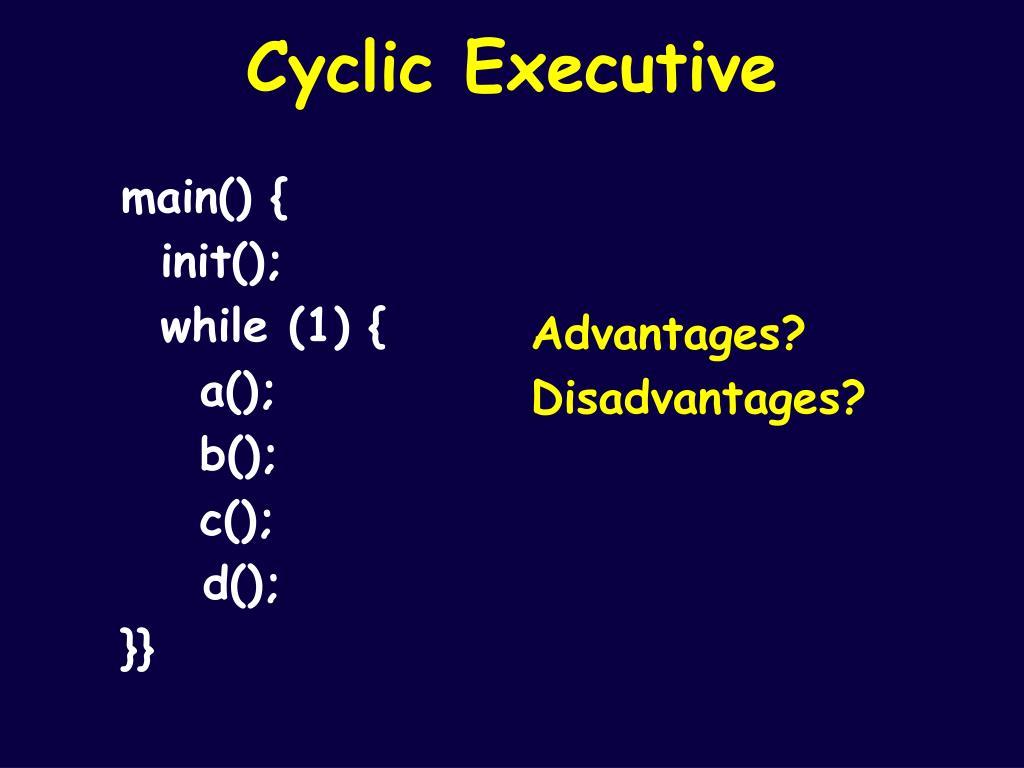 Cyclic Executive

main() {
init();
while (1) {
a();
b();
c();
d();
}}

Advantages?
Disadvantages?